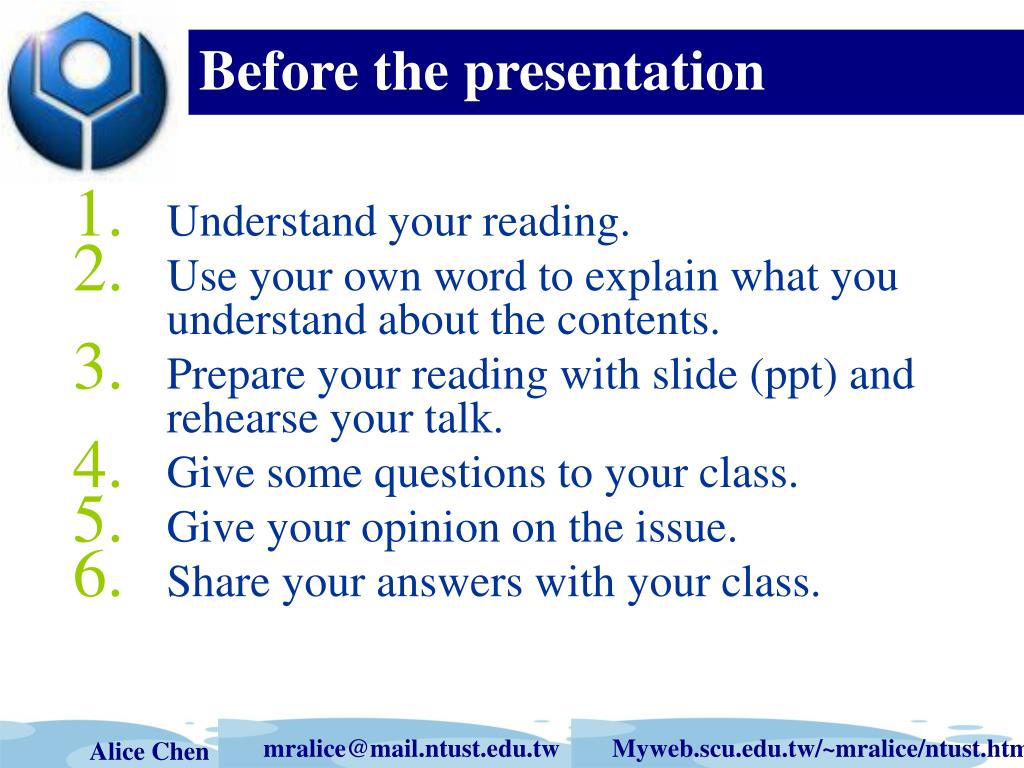 Before the presentation

1. Understand your reading.
2. Use your own word to explain what you understand about the contents.
3. Prepare your reading with slide (ppt) and rehearse your talk.
4. Give some questions to your class.
5. Give your opinion on the issue.
6. Share your answers with your class.

Alice Chen mralice@mail.ntust.edu.tw Myweb.scu.edu.tw/~mralice/ntust.htm